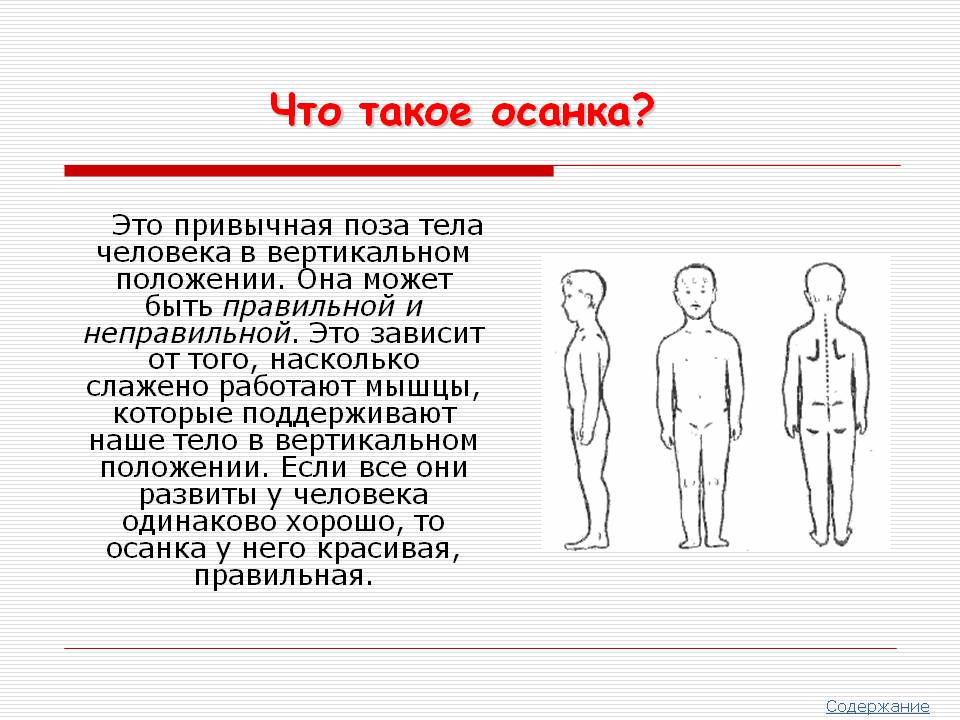 Что такое осанка?

Это привычная поза тела человека в вертикальном положении. Она может быть правильной и неправильной. Это зависит от того, насколько слажено работают мышцы, которые поддерживают наше тело в вертикальном положении. Если все они развиты у человека одинаково хорошо, то осанка у него красивая, правильная.

Содержание